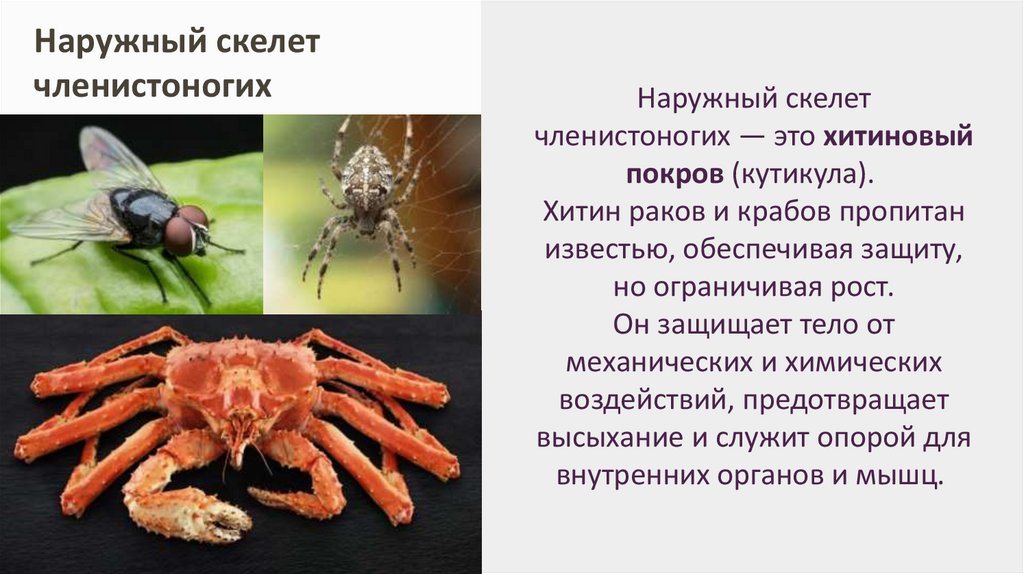 Наружный скелет членистоногих

Наружный скелет членистоногих — это хитиновый покров (кутикула). Хитин раков и крабов пропитан известью, обеспечивая защиту, но ограничивая рост. Он защищает тело от механических и химических воздействий, предотвращает высыхание и служит опорой для внутренних органов и мышц.